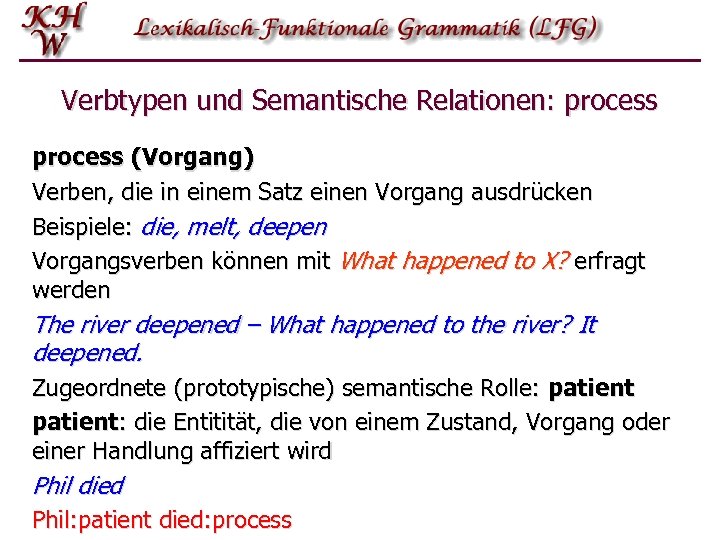 KHW Lexikalisch-Funktionale Grammatik (LFG)

Verbtypen und Semantische Relationen: process

process (Vorgang)

Verben, die in einem Satz einen Vorgang ausdrücken

Beispiele: die, melt, deepen

Vorgangsverben können mit What happened to X? erfragt werden

The river deepened – What happened to the river? It deepened.

Zugeordnete (prototypische) semantische Rolle: patient

patient: die Entitität, die von einem Zustand, Vorgang oder einer Handlung affiziert wird

Phil died

Phil:patient died:process